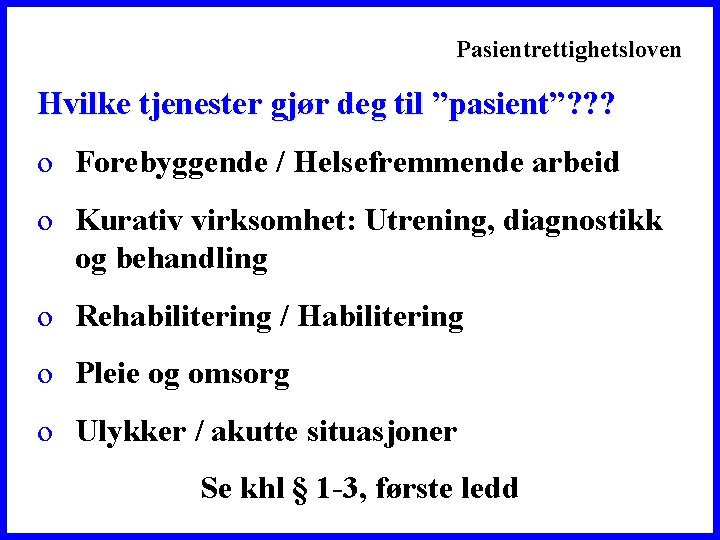 Pasientrettighetsloven

Hvilke tjenester gjør deg til ”pasient”???

o Forebyggende / Helsefremmende arbeid

o Kurativ virksomhet: Utrening, diagnostikk og behandling

o Rehabilitering / Habilitering

o Pleie og omsorg

o Ulykker / akutte situasjoner

Se khl § 1-3, første ledd